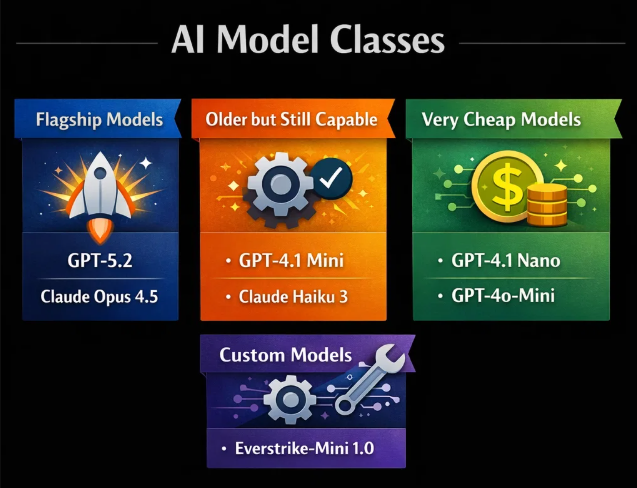 AI Model Classes

Flagship Models

GPT-5.2

Claude Opus 4.5

Older but Still Capable

• GPT-4.1 Mini

• Claude Haiku 3

Very Cheap Models

$

• GPT-4.1 Nano

• GPT-4o-Mini

Custom Models

• Everstrike-Mini 1.0